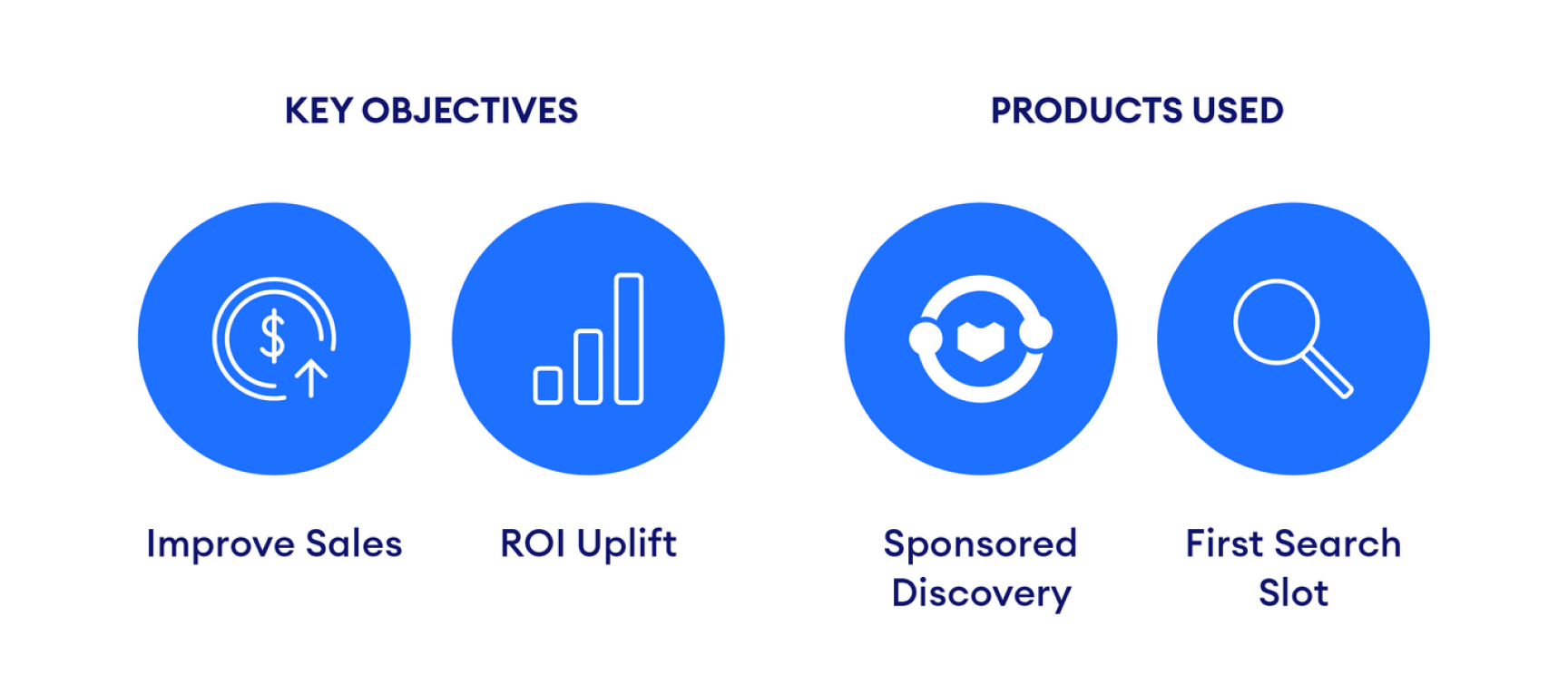 KEY OBJECTIVES

$

Improve Sales

ROI Uplift

PRODUCTS USED

Sponsored Discovery

First Search Slot